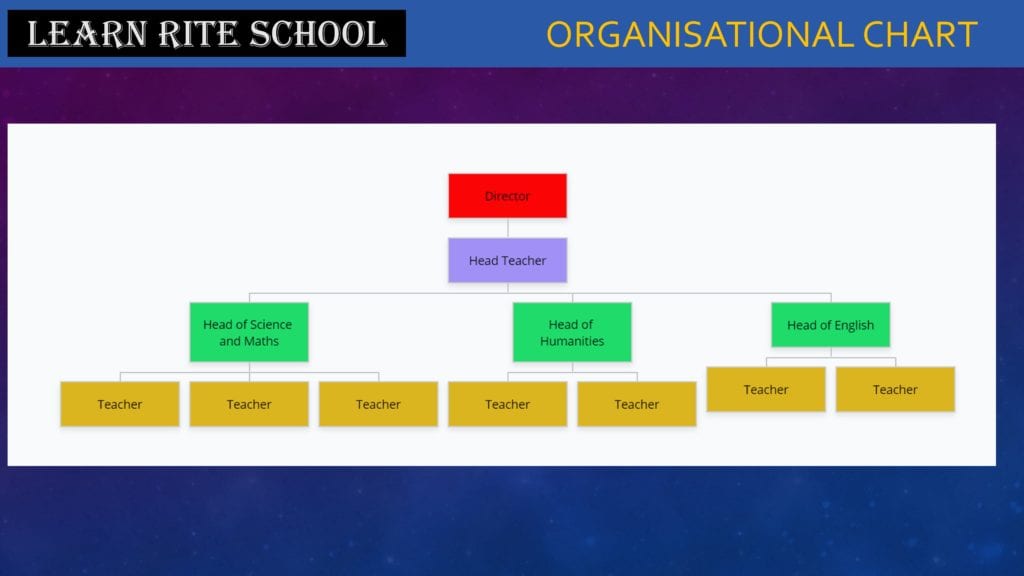 LEARN RITE SCHOOL

ORGANISATIONAL CHART

Director

Head Teacher

Head of Science and Maths

Head of Humanities

Head of English

Teacher

Teacher

Teacher

Teacher

Teacher

Teacher

Teacher